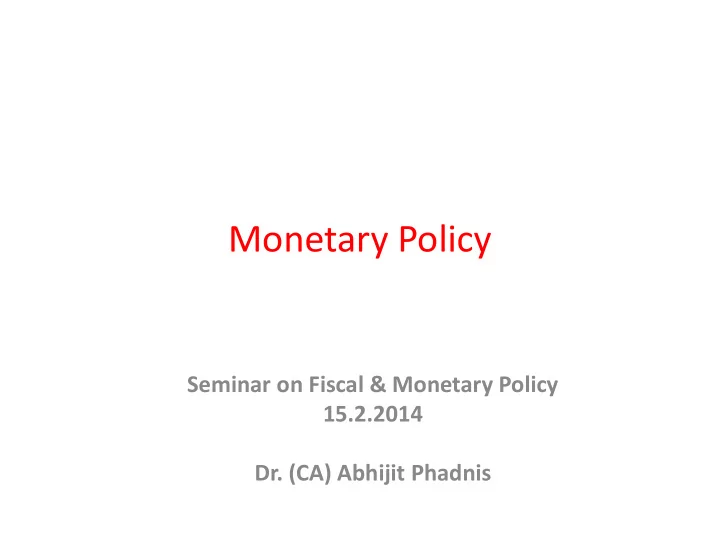 Monetary Policy

Seminar on Fiscal & Monetary Policy
15.2.2014

Dr. (CA) Abhijit Phadnis